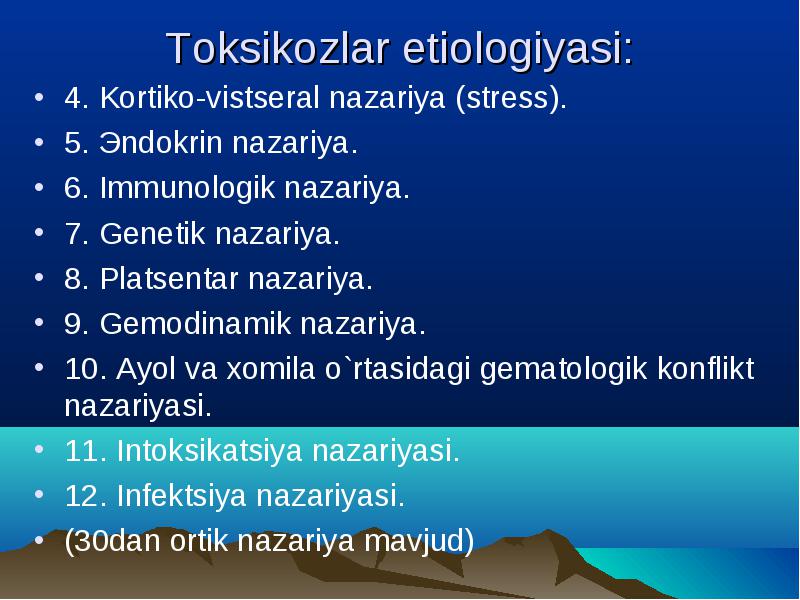 Toksikozlar etiologiyasi:

• 4. Kortiko-vistseral nazariya (stress).
• 5. Эndokrin nazariya.
• 6. Immunologik nazariya.
• 7. Genetik nazariya.
• 8. Platsentar nazariya.
• 9. Gemodinamik nazariya.
• 10. Ayol va xomila o`rtasidagi gematologik konflikt nazariyasi.
• 11. Intoksikatsiya nazariyasi.
• 12. Infektsiya nazariyasi.
• (30dan ortik nazariya mavjud)